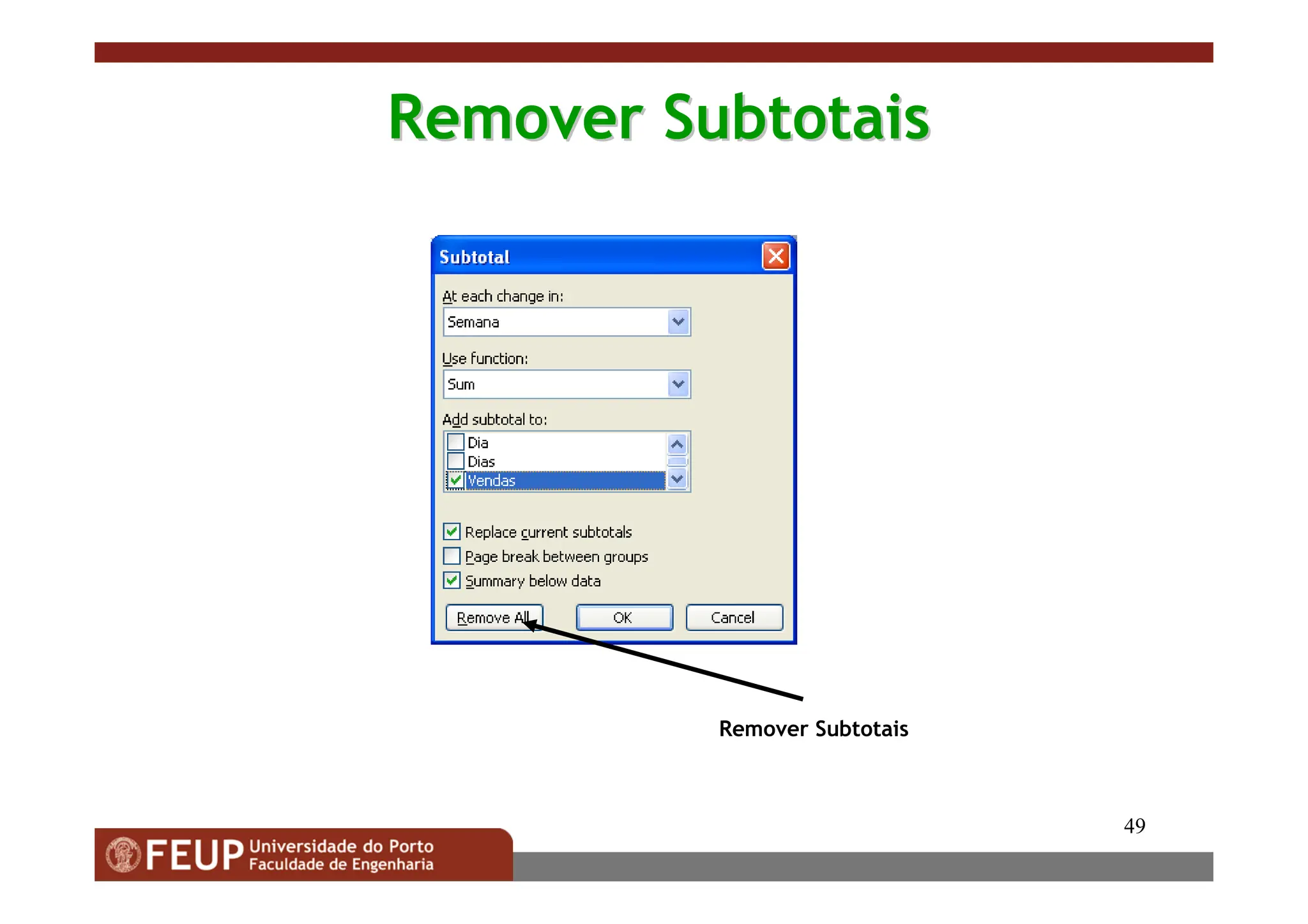 Remover Subtotais

Subtotal

At each change in:

Semana

Use function:

Sum

Add subtotal to:

Dia
Dias
Vendas

Replace current subtotals
Page break between groups
Summary below data

Remove All
OK
Cancel

Remover Subtotais

49

FEUP Universidade do Porto
Faculdade de Engenharia